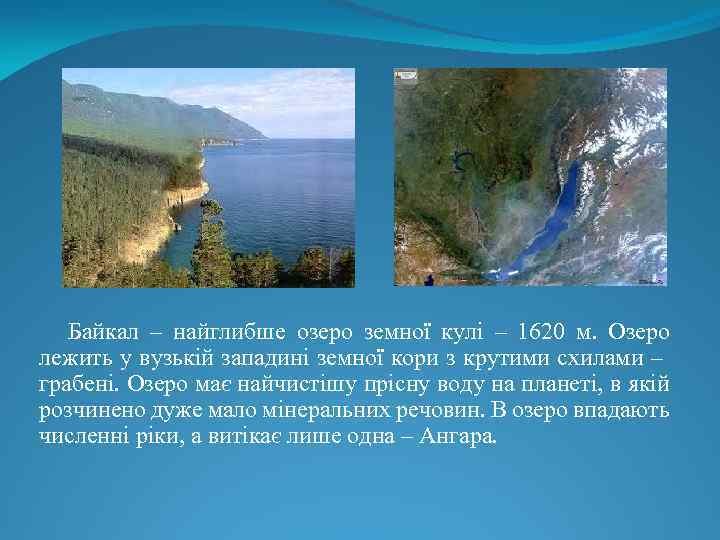 Байкал – найглибше озеро земної кулі – 1620 м. Озеро лежить у вузькій западині земної кори з крутими схилами – грабені. Озеро має найчистішу прісну воду на планеті, в якій розчинено дуже мало мінеральних речовин. В озеро впадають численні ріки, а витікає лише одна – Ангара.